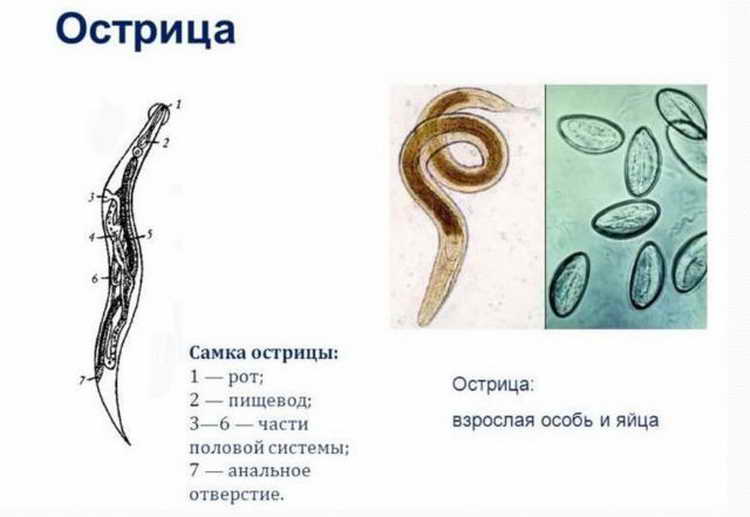 Острица

1
2
3
4
5
6
7

Самка острицы:
1 — рот;
2 — пищевод;
3—6 — части половой системы;
7 — анальное отверстие.

Острица:
взрослая особь и яйца